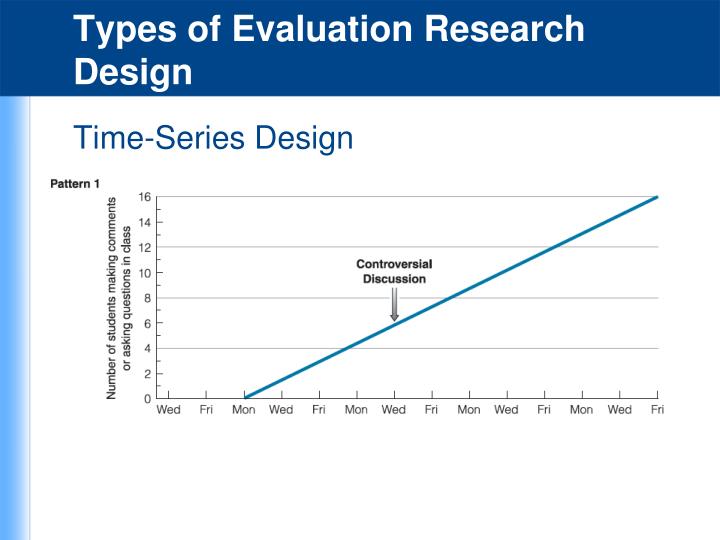 Types of Evaluation Research Design

Time-Series Design

Pattern 1

Number of students making comments or asking questions in class

16
14
12
10
8
6
4
2
0

Controversial Discussion

Wed Fri Mon Wed Fri Mon Wed Fri Mon Wed Fri Mon Wed Fri